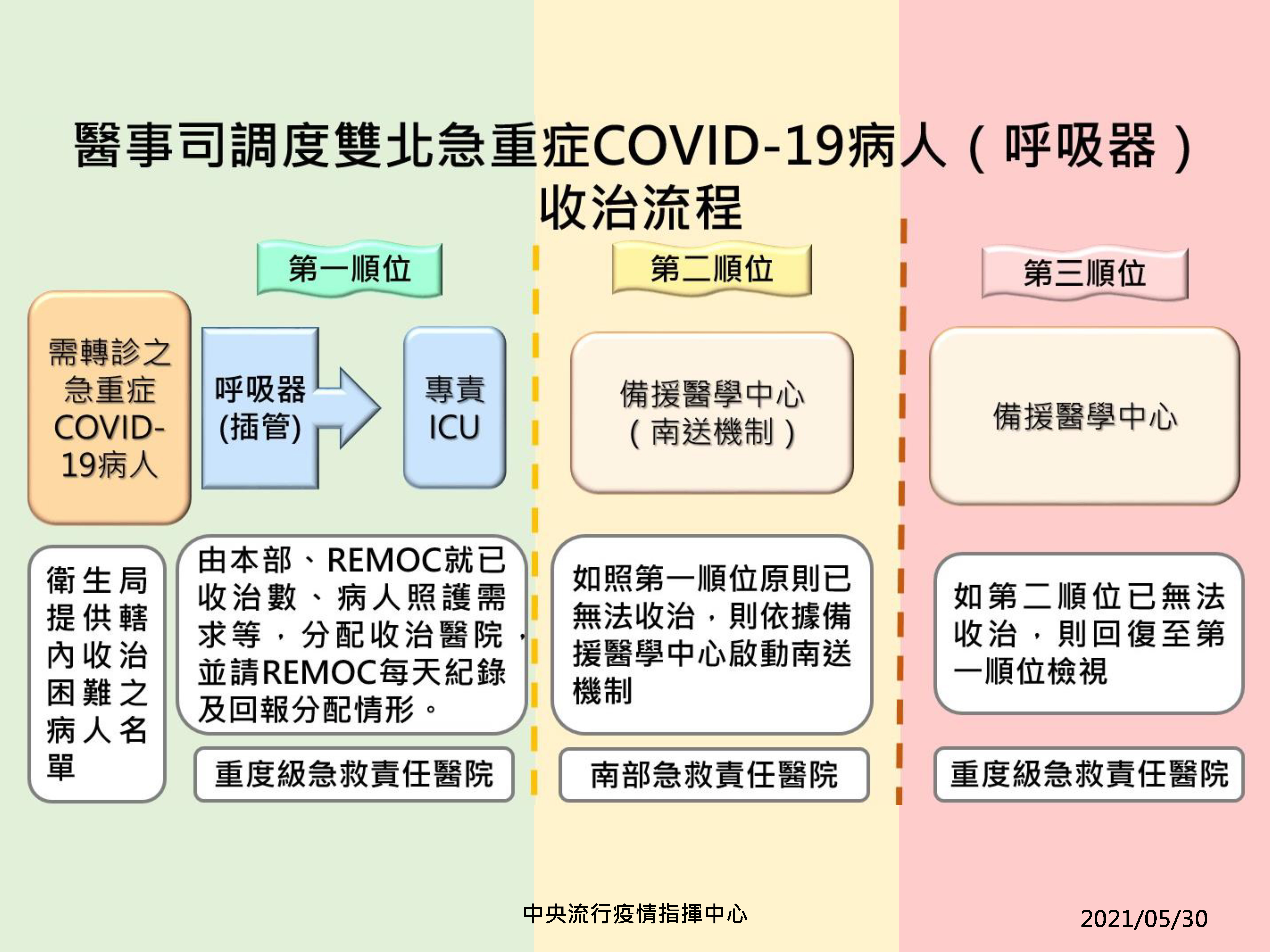 醫事司調度雙北急重症COVID-19病人（呼吸器）收治流程

第一順位

第二順位

第三順位

需轉診之急重症COVID-19病人

呼吸器(插管)

專責ICU

備援醫學中心（南送機制）

備援醫學中心

衛生局提供轄內收治困難之病人名單

由本部、REMOC就已收治數、病人照護需求等，分配收治醫院，並請REMOC每天紀錄及回報分配情形。

如照第一順位原則已無法收治，則依據備援醫學中心啟動南送機制

如第二順位已無法收治，則回復至第一順位檢視

重度級急救責任醫院

南部急救責任醫院

重度級急救責任醫院

中央流行疫情指揮中心

2021/05/30